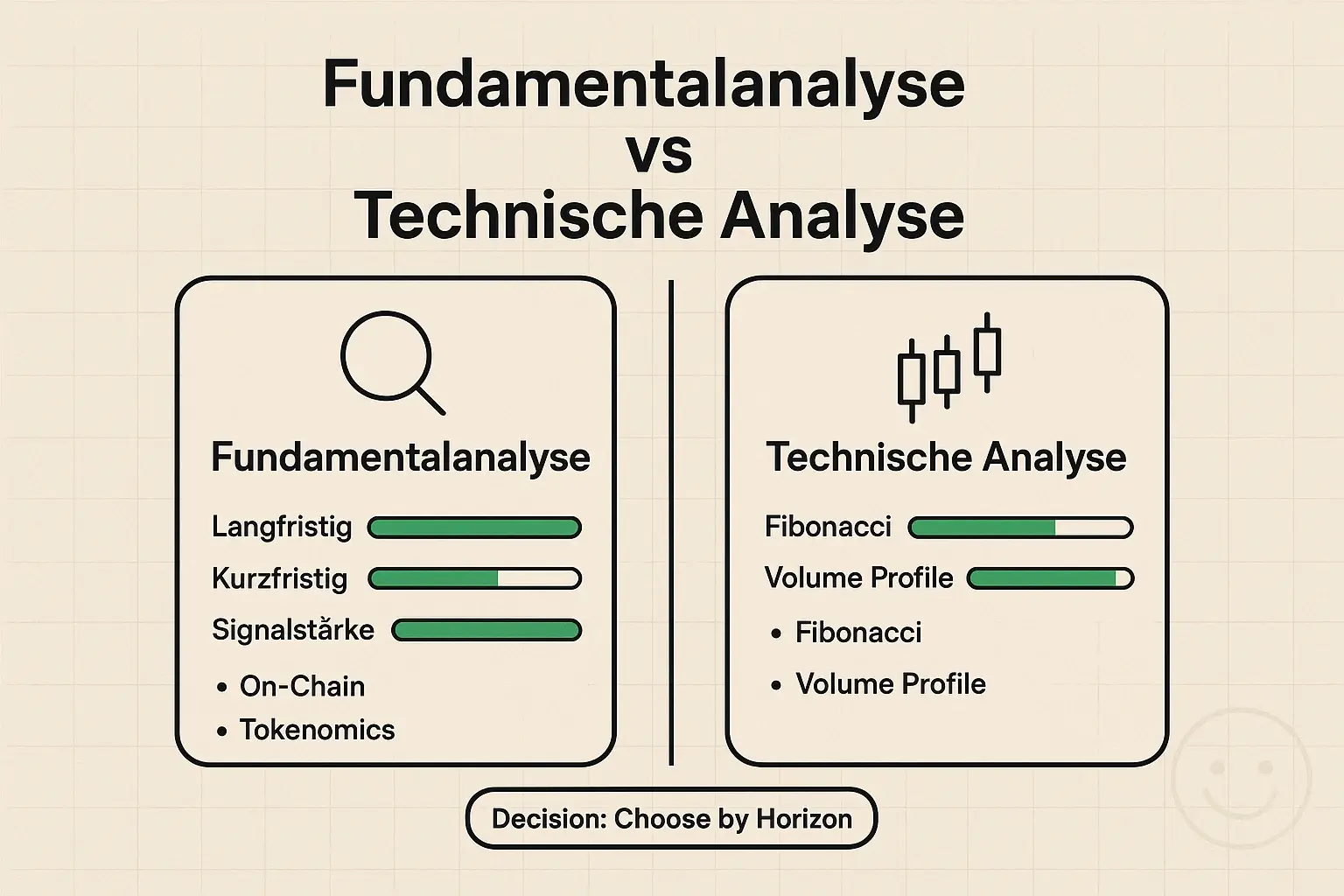 Fundamentalanalyse
vs
Technische Analyse

Fundamentalanalyse

Langfristig

Kurzfristig

Signalstärke

• On-Chain
• Tokenomics

Technische Analyse

Fibonacci

Volume Profile

• Fibonacci
• Volume Profile

Decision: Choose by Horizon